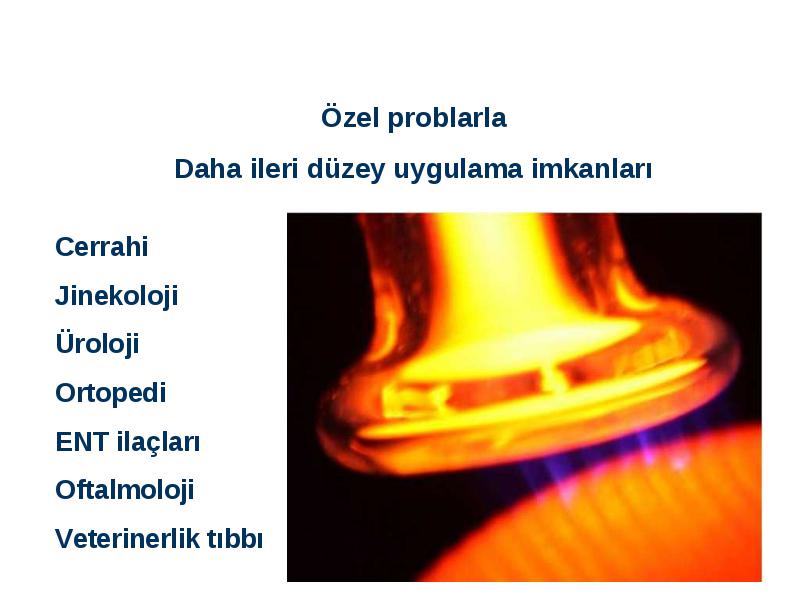 Özel problarla

Daha ileri düzey uygulama imkanları

Cerrahi

Jinekoloji

Üroloji

Ortopedi

ENT ilaçları

Oftalmoloji

Veterinerlik tıbbı